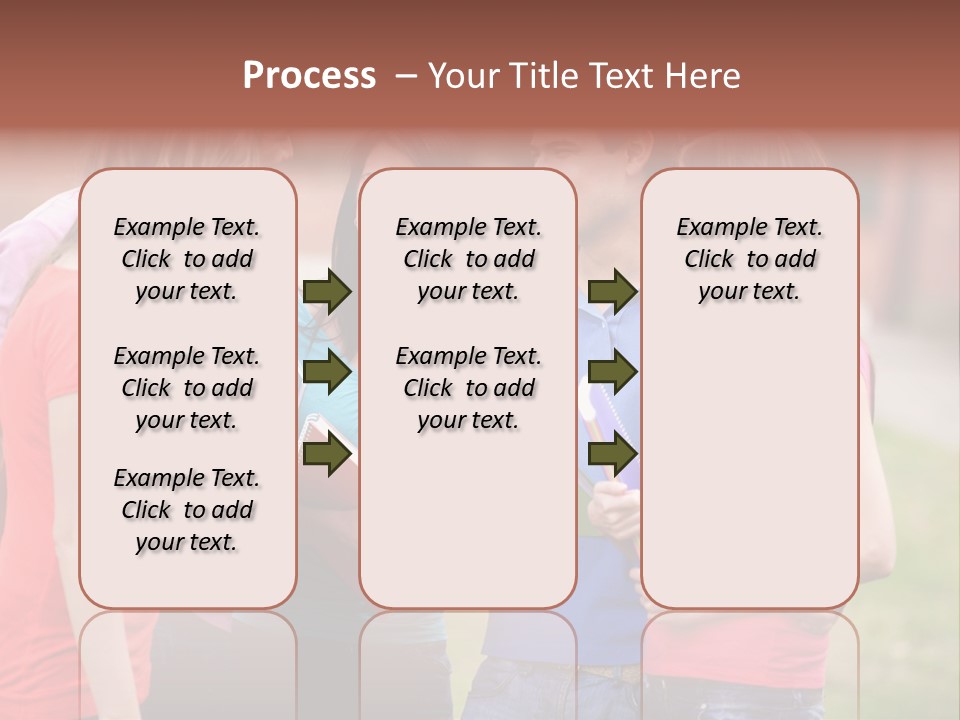 Process – Your Title Text Here

Example Text. Click to add your text.

Example Text. Click to add your text.

Example Text. Click to add your text.

Example Text. Click to add your text.

Example Text. Click to add your text.

Example Text. Click to add your text.